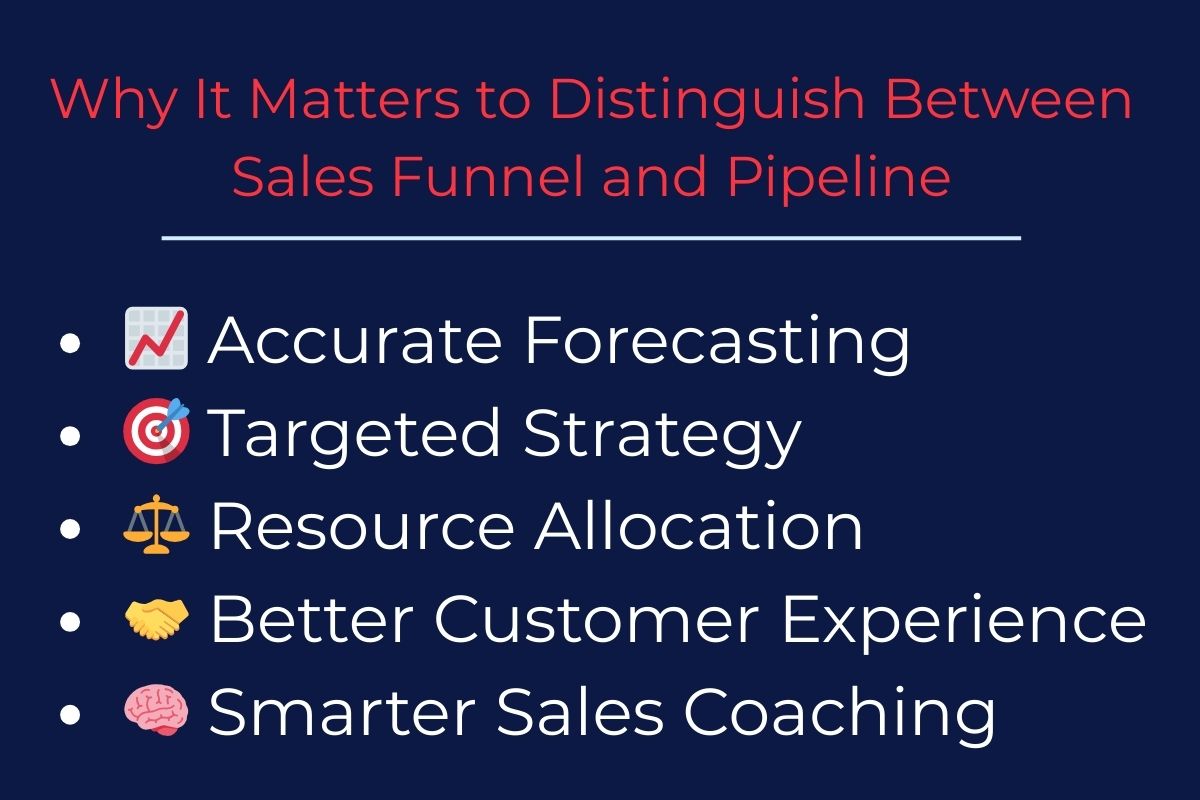 Why It Matters to Distinguish Between Sales Funnel and Pipeline

- 📈 Accurate Forecasting
- 🎯 Targeted Strategy
- ⚖️ Resource Allocation
- 🤝 Better Customer Experience
- 🧠 Smarter Sales Coaching